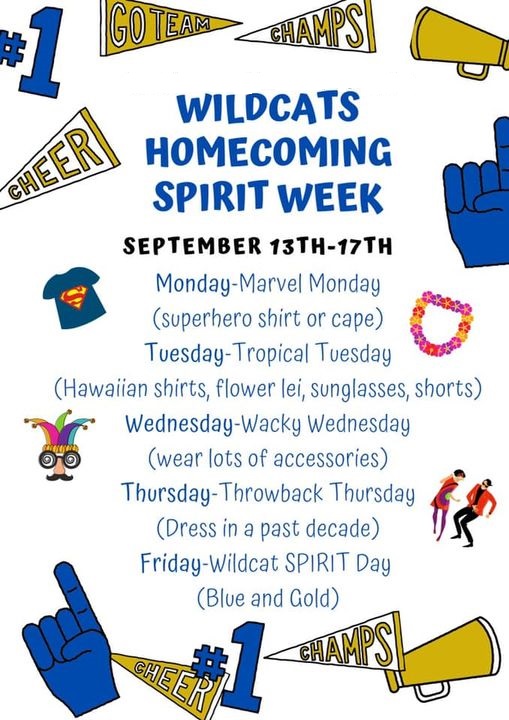 #1

GO TEAM

CHAMPS

CHEER

WILDCATS HOMECOMING SPIRIT WEEK

SEPTEMBER 13TH-17TH

Monday-Marvel Monday
(superhero shirt or cape)

Tuesday-Tropical Tuesday
(Hawaiian shirts, flower lei, sunglasses, shorts)

Wednesday-Wacky Wednesday
(wear lots of accessories)

Thursday-Throwback Thursday
(Dress in a past decade)

Friday-Wildcat SPIRIT Day
(Blue and Gold)

CHEER

#1

CHAMPS